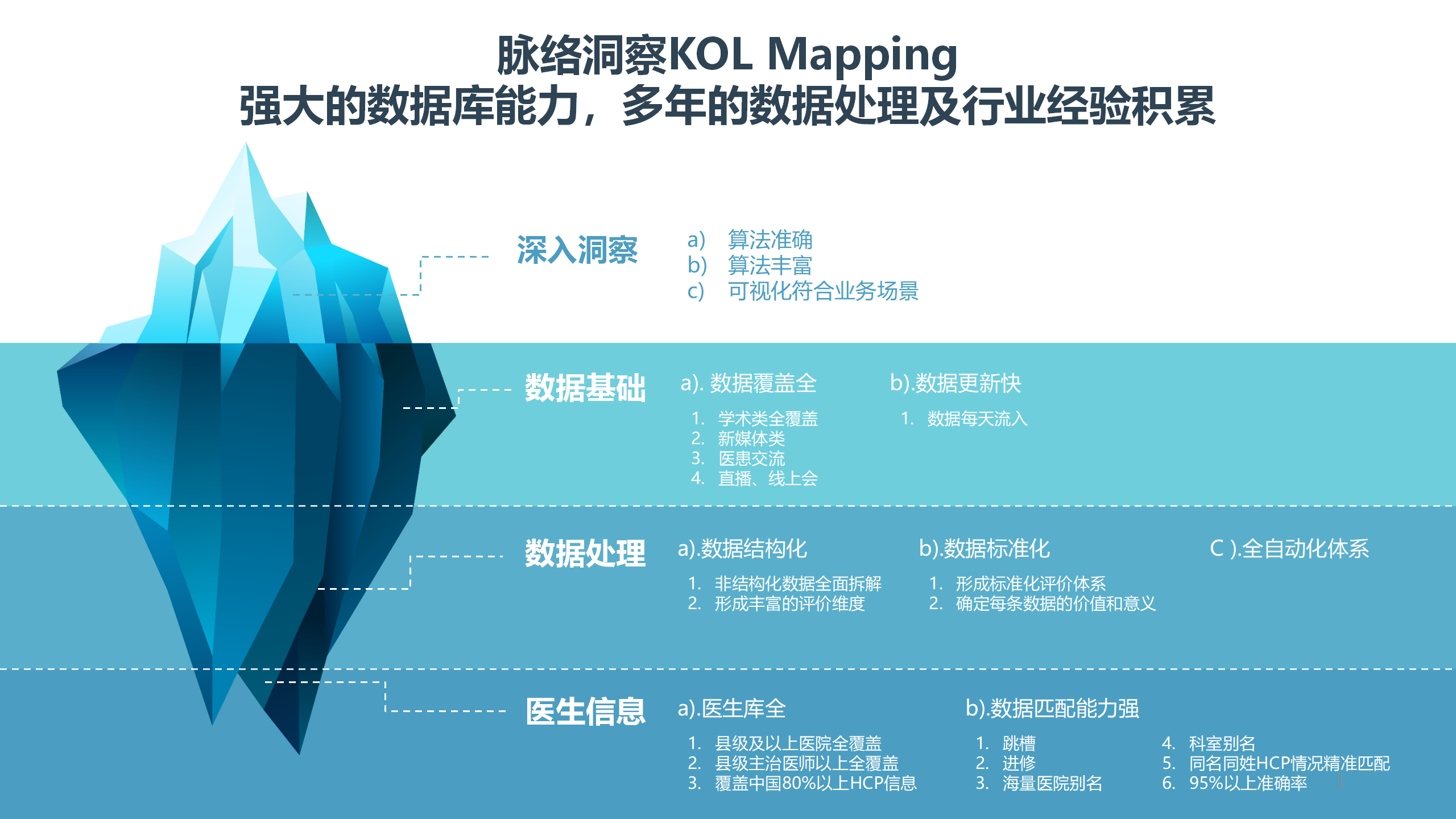 脉络洞察KOL Mapping
强大的数据库能力，多年的数据处理及行业经验积累

深入洞察

a) 算法准确
b) 算法丰富
c) 可视化符合业务场景

数据基础

a). 数据覆盖全
1. 学术类全覆盖
2. 新媒体类
3. 医患交流
4. 直播、线上会

b).数据更新快
1. 数据每天流入

数据处理

a).数据结构化
1. 非结构化数据全面拆解
2. 形成丰富的评价维度

b).数据标准化
1. 形成标准化评价体系
2. 确定每条数据的价值和意义

C ).全自动化体系

医生信息

a).医生库全
1. 县级及以上医院全覆盖
2. 县级主治医师以上全覆盖
3. 覆盖中国80%以上HCP信息

b).数据匹配能力强
1. 跳槽
2. 进修
3. 海量医院别名
4. 科室别名
5. 同名同姓HCP情况精准匹配
6. 95%以上准确率